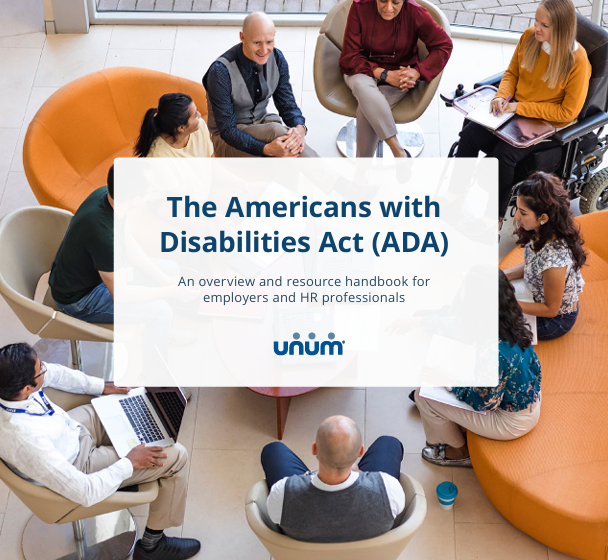 The Americans with Disabilities Act (ADA)

An overview and resource handbook for employers and HR professionals

unum